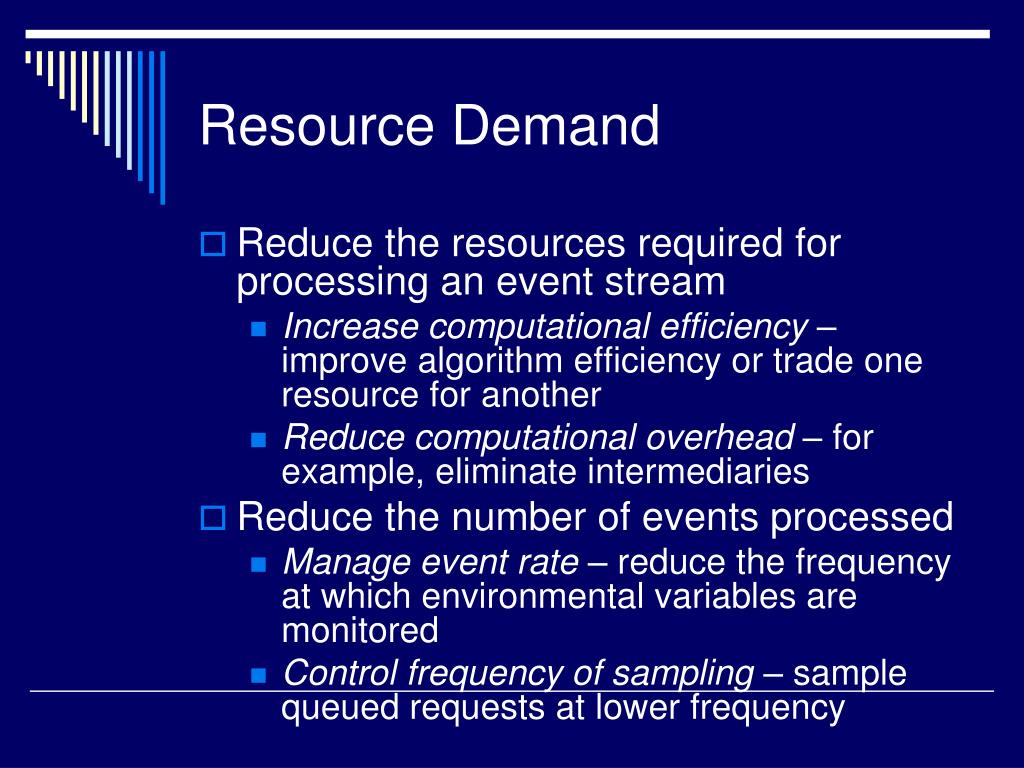 Resource Demand

Reduce the resources required for processing an event stream

Increase computational efficiency – improve algorithm efficiency or trade one resource for another

Reduce computational overhead – for example, eliminate intermediaries

Reduce the number of events processed

Manage event rate – reduce the frequency at which environmental variables are monitored

Control frequency of sampling – sample queued requests at lower frequency